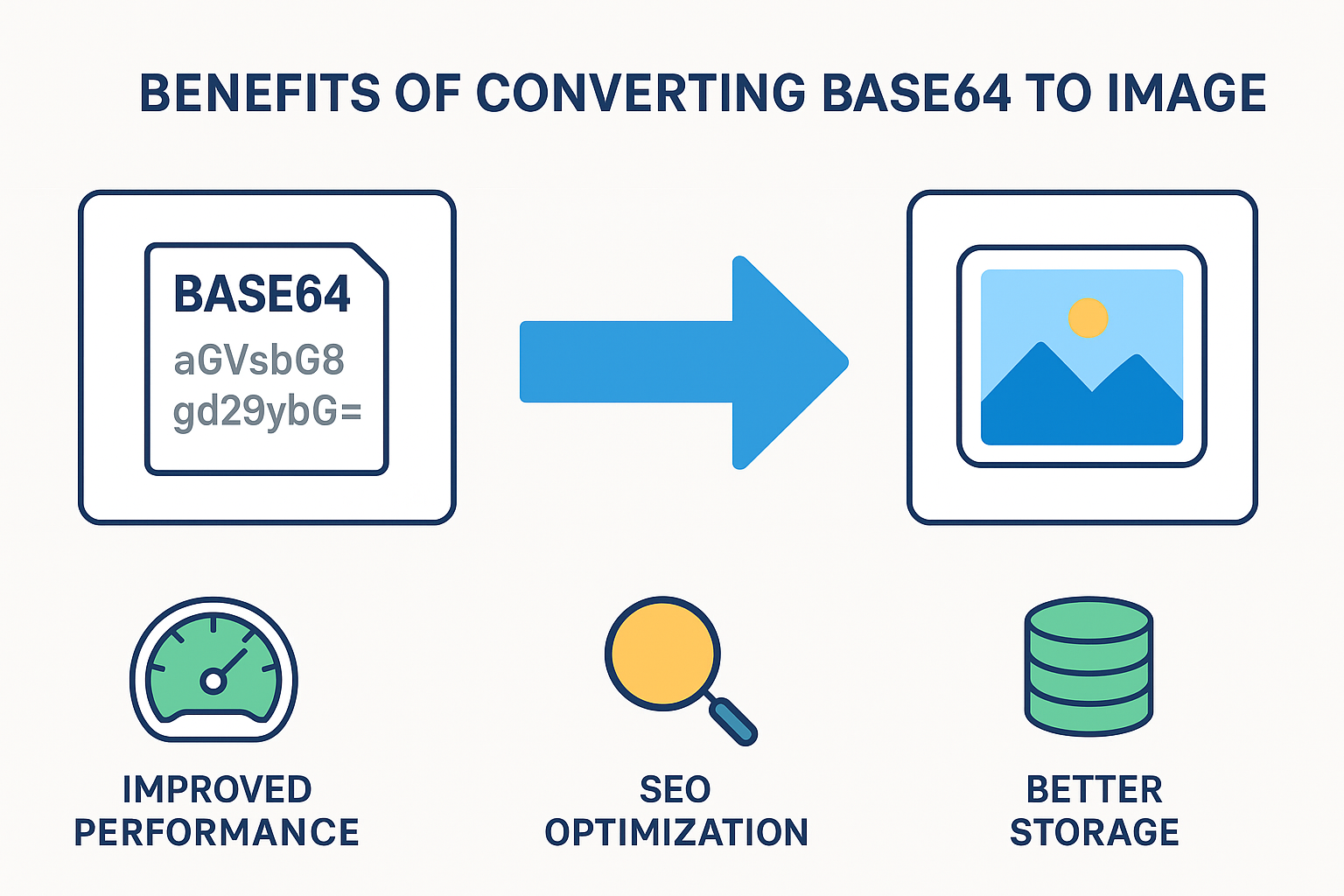 BENEFITS OF CONVERTING BASE64 TO IMAGE

BASE64
aGVsbG8
gd29ybG=

IMPROVED PERFORMANCE

SEO OPTIMIZATION

BETTER STORAGE